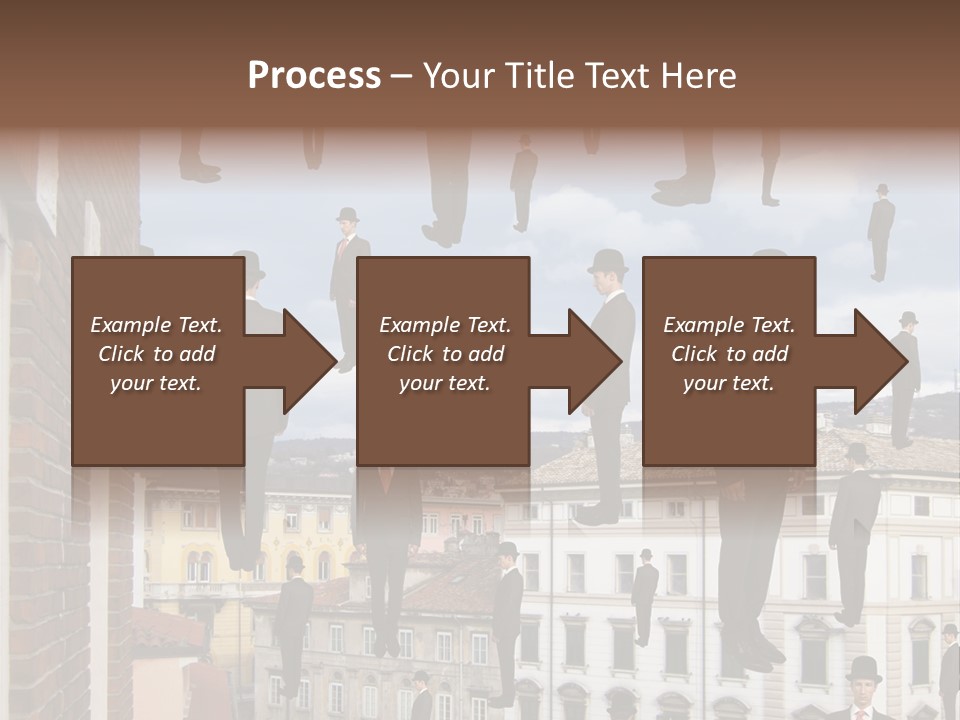 Process – Your Title Text Here

Example Text. Click to add your text.

Example Text. Click to add your text.

Example Text. Click to add your text.